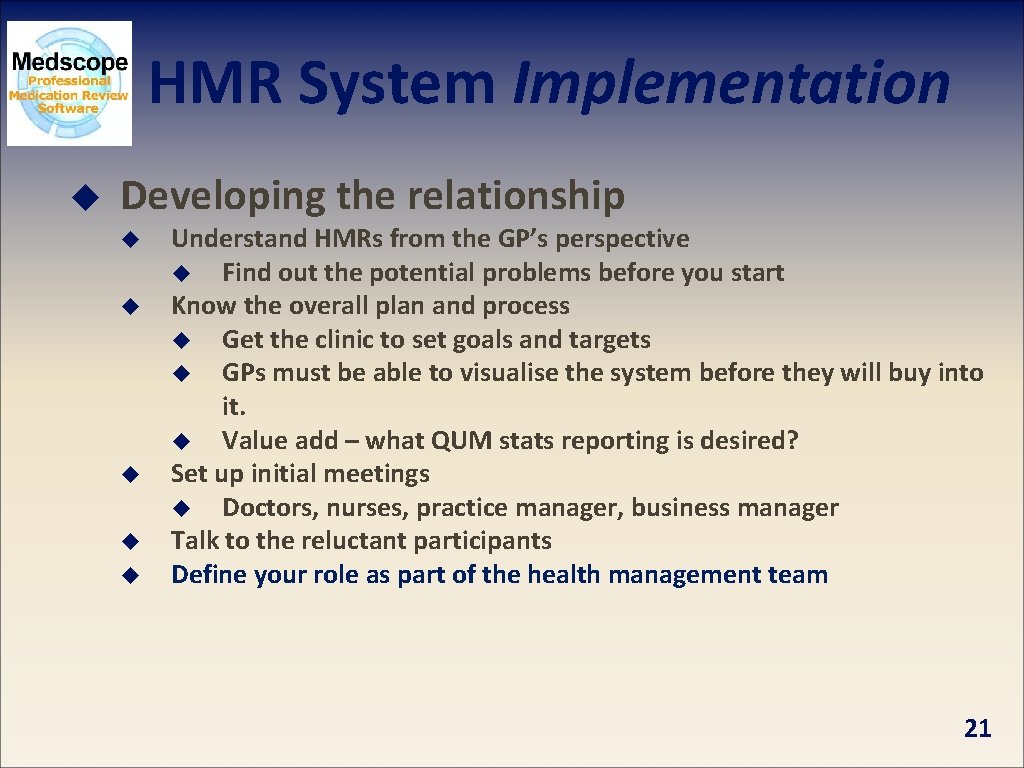 Medscope
Professional
Medication Review
Software

HMR System Implementation

Developing the relationship

Understand HMRs from the GP's perspective

Find out the potential problems before you start

Know the overall plan and process

Get the clinic to set goals and targets

GPs must be able to visualise the system before they will buy into it.

Value add – what QUM stats reporting is desired?

Set up initial meetings

Doctors, nurses, practice manager, business manager

Talk to the reluctant participants

Define your role as part of the health management team

21